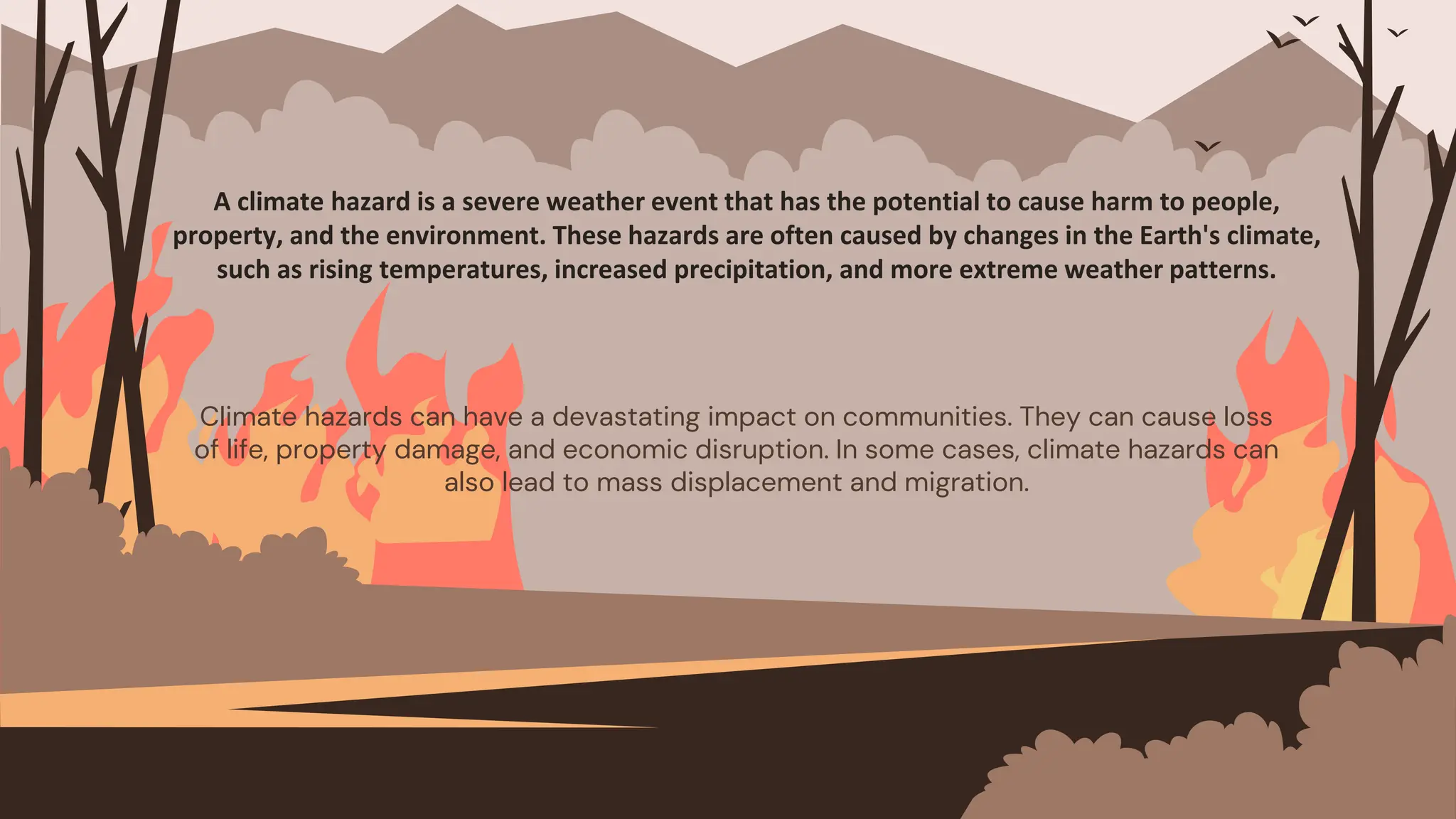 A climate hazard is a severe weather event that has the potential to cause harm to people, property, and the environment. These hazards are often caused by changes in the Earth's climate, such as rising temperatures, increased precipitation, and more extreme weather patterns.

Climate hazards can have a devastating impact on communities. They can cause loss of life, property damage, and economic disruption. In some cases, climate hazards can also lead to mass displacement and migration.